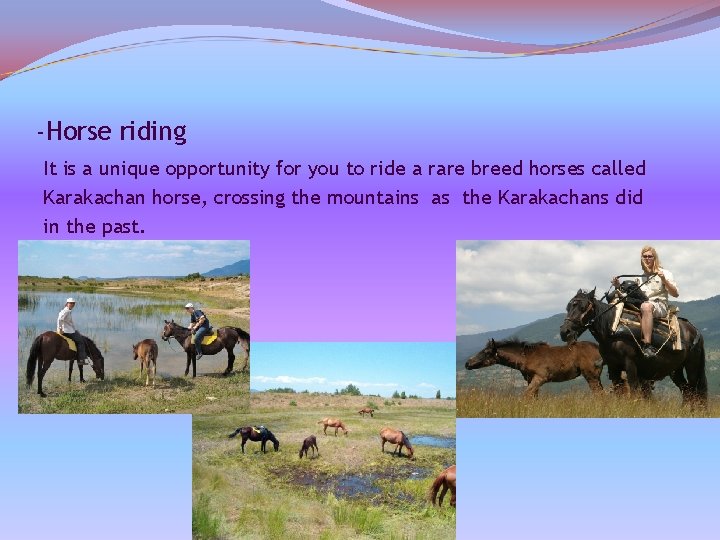 -Horse riding

It is a unique opportunity for you to ride a rare breed horses called Karakachan horse, crossing the mountains  as  the Karakachans did in the past.